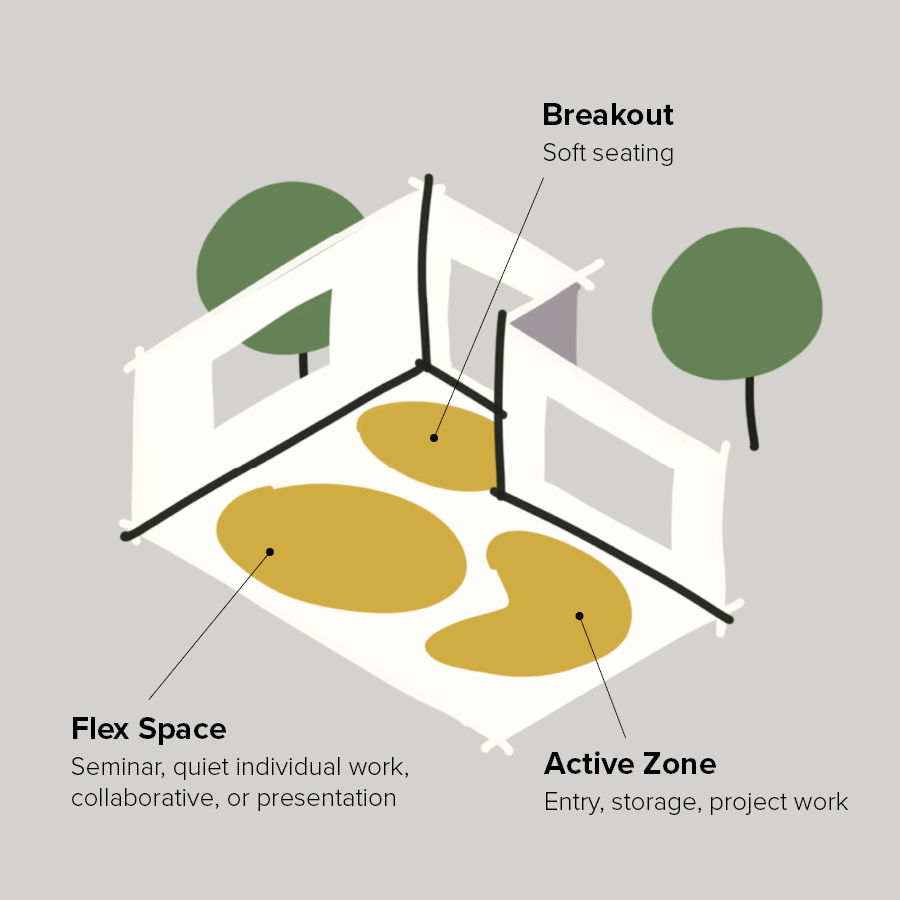 Breakout
Soft seating

Flex Space
Seminar, quiet individual work, collaborative, or presentation

Active Zone
Entry, storage, project work